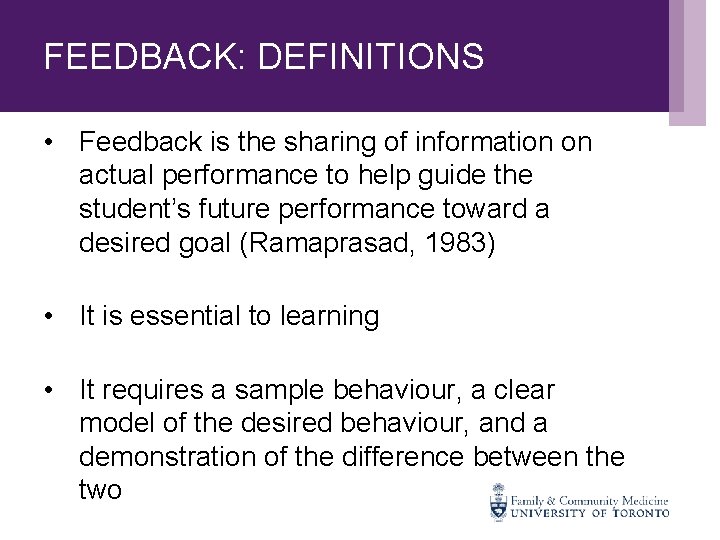 FEEDBACK: DEFINITIONS

• Feedback is the sharing of information on actual performance to help guide the student's future performance toward a desired goal (Ramaprasad, 1983)

• It is essential to learning

• It requires a sample behaviour, a clear model of the desired behaviour, and a demonstration of the difference between the two

Family & Community Medicine
UNIVERSITY OF TORONTO